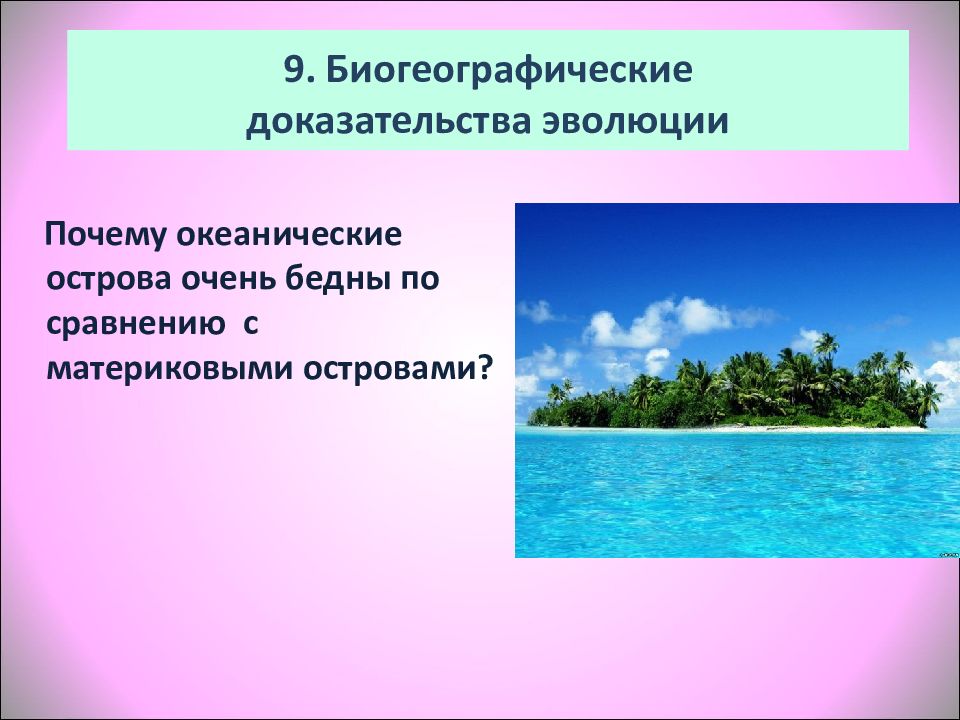 9. Биогеографические доказательства эволюции

Почему океанические острова очень бедны по сравнению с материковыми островами?